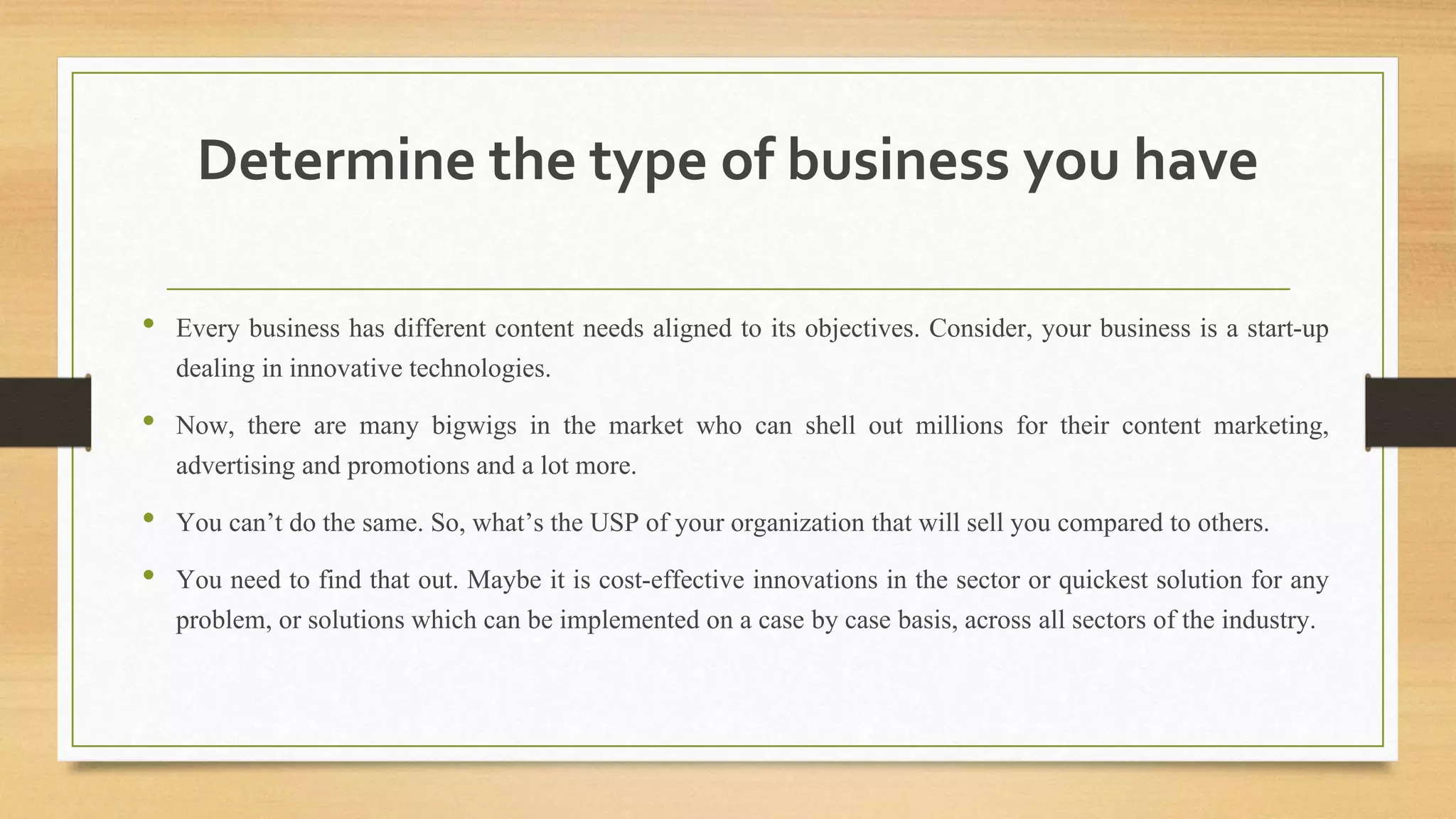 Determine the type of business you have

• Every business has different content needs aligned to its objectives. Consider, your business is a start-up dealing in innovative technologies.

• Now, there are many bigwigs in the market who can shell out millions for their content marketing, advertising and promotions and a lot more.

• You can’t do the same. So, what’s the USP of your organization that will sell you compared to others.

• You need to find that out. Maybe it is cost-effective innovations in the sector or quickest solution for any problem, or solutions which can be implemented on a case by case basis, across all sectors of the industry.